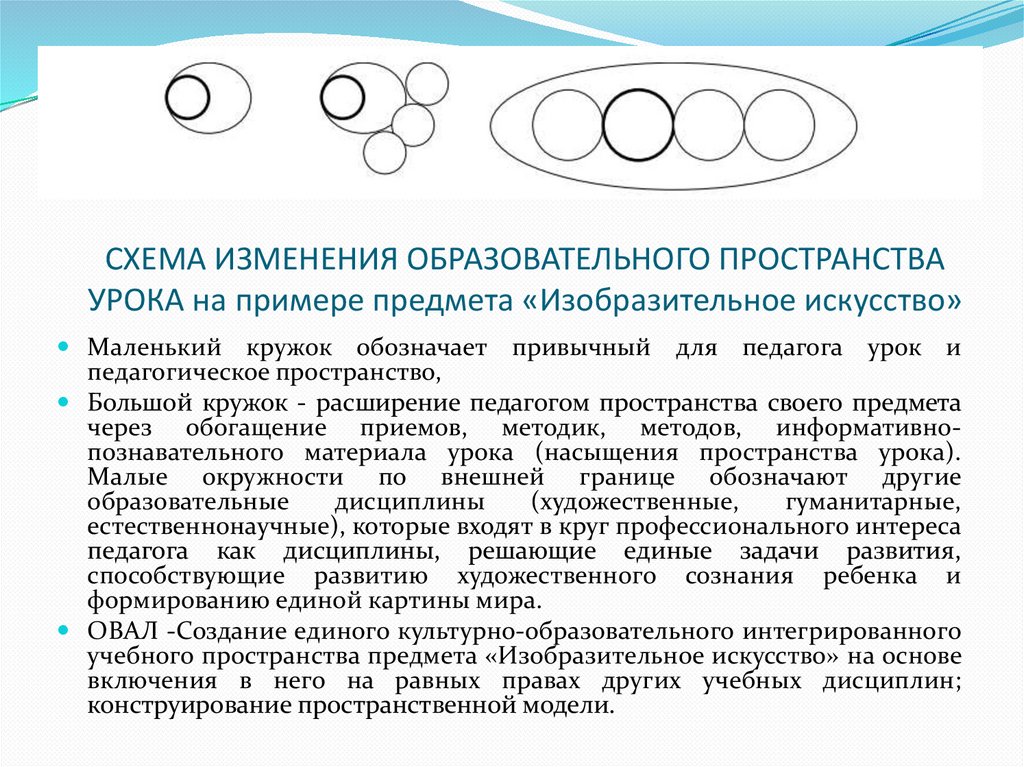 СХЕМА ИЗМЕНЕНИЯ ОБРАЗОВАТЕЛЬНОГО ПРОСТРАНСТВА УРОКА на примере предмета «Изобразительное искусство»

Маленький кружок обозначает привычный для педагога урок и педагогическое пространство,

Большой кружок - расширение педагогом пространства своего предмета через обогащение приемов, методик, методов, информативно-познавательного материала урока (насыщения пространства урока). Малые окружности по внешней границе обозначают другие образовательные дисциплины (художественные, гуманитарные, естественнонаучные), которые входят в круг профессионального интереса педагога как дисциплины, решающие единые задачи развития, способствующие развитию художественного сознания ребенка и формированию единой картины мира.

ОВАЛ -Создание единого культурно-образовательного интегрированного учебного пространства предмета «Изобразительное искусство» на основе включения в него на равных правах других учебных дисциплин; конструирование пространственной модели.